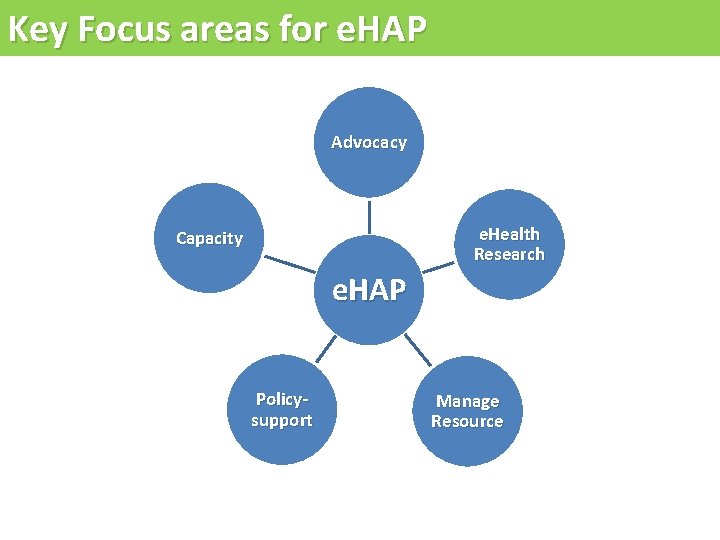 Key Focus areas for eHAP

Advocacy

Capacity

eHealth Research

eHAP

Policy-support

Manage Resource